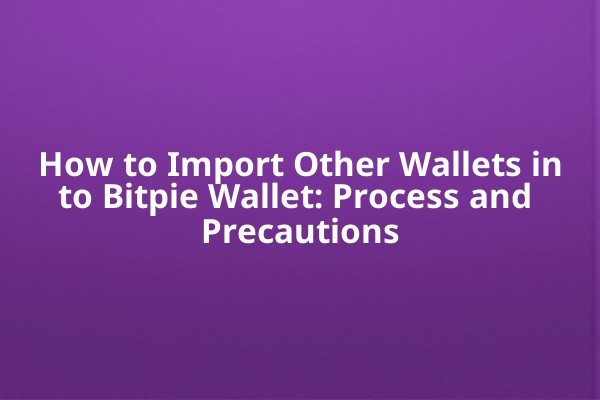 How to Import Other Wallets in to Bitpie Wallet: Process and Precautions